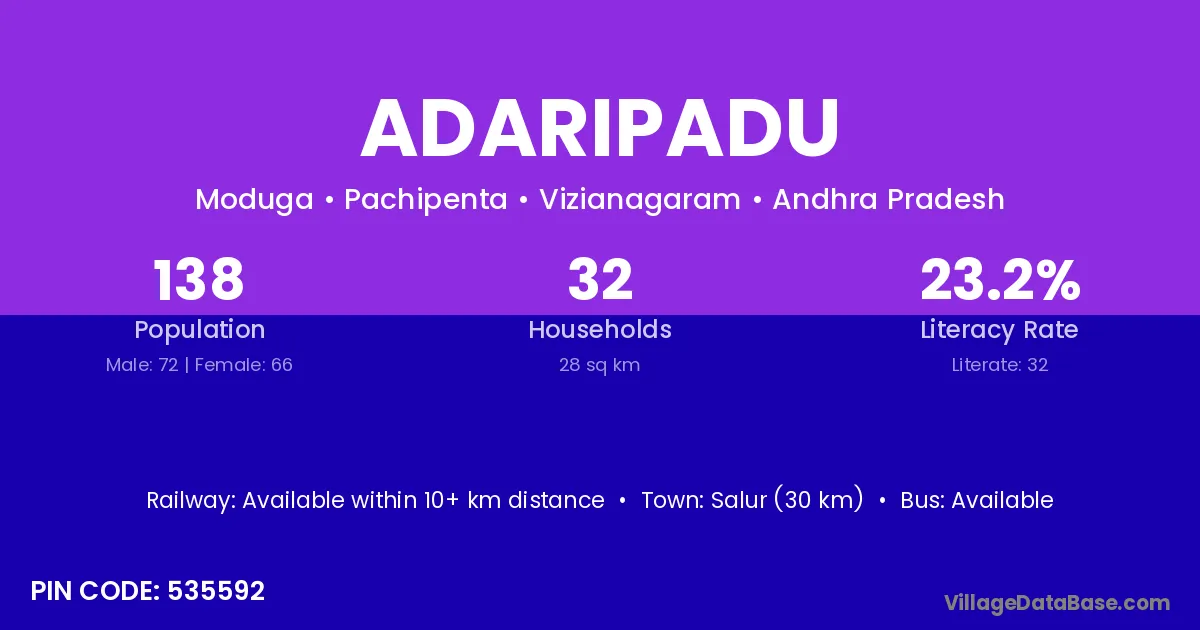 ADARIPADU

Moduga • Pachipenta • Vizianagaram • Andhra Pradesh

138
Population
Male: 72 | Female: 66

32
Households
28 sq km

23.2%
Literacy Rate
Literate: 32

Railway: Available within 10+ km distance • Town: Salur (30 km) • Bus: Available

PIN CODE: 535592

VillageDataBase.com